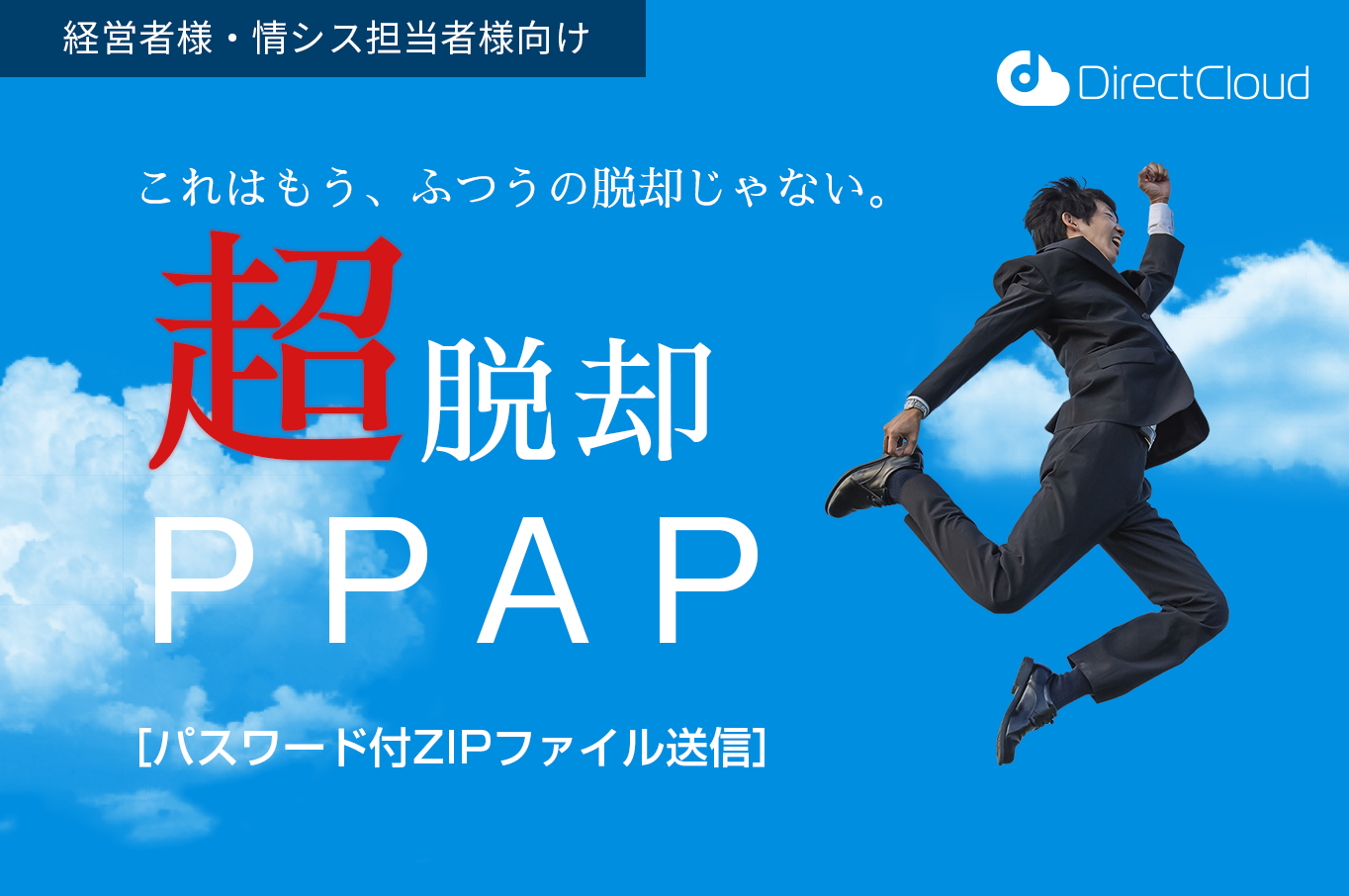 経営者様・情シス担当者様向け

DirectCloud

これはもう、ふつうの脱却じゃない。

超脱却

PPAP

[パスワード付ZIPファイル送信]